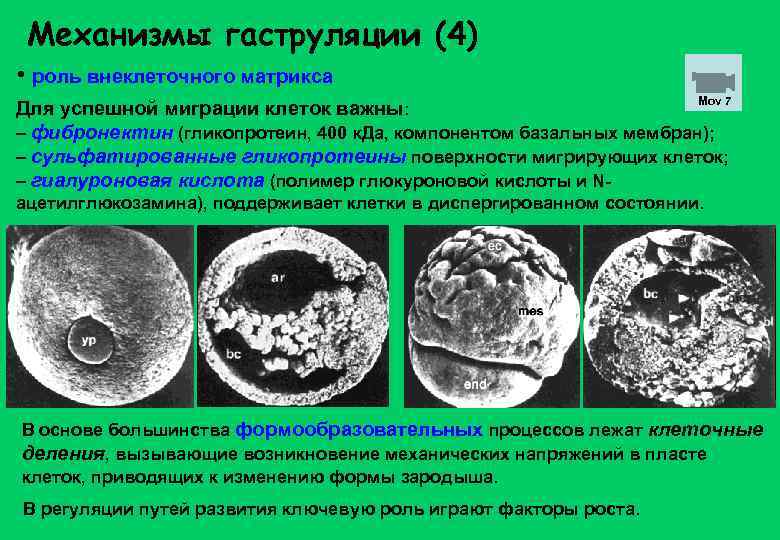 Механизмы гаструляции (4)

• роль внеклеточного матрикса

Mov 7

Для успешной миграции клеток важны:
– фибронектин (гликопротеин, 400 кДа, компонентом базальных мембран);
– сульфатированные гликопротеины поверхности мигрирующих клеток;
– гиалуроновая кислота (полимер глюкуроновой кислоты и N-ацетилглюкозамина), поддерживает клетки в диспергированном состоянии.

yp

ar

bc

ec

mes

end

bc

bl

В основе большинства формообразовательных процессов лежат клеточные деления, вызывающие возникновение механических напряжений в пласте клеток, приводящих к изменению формы зародыша.

В регуляции путей развития ключевую роль играют факторы роста.